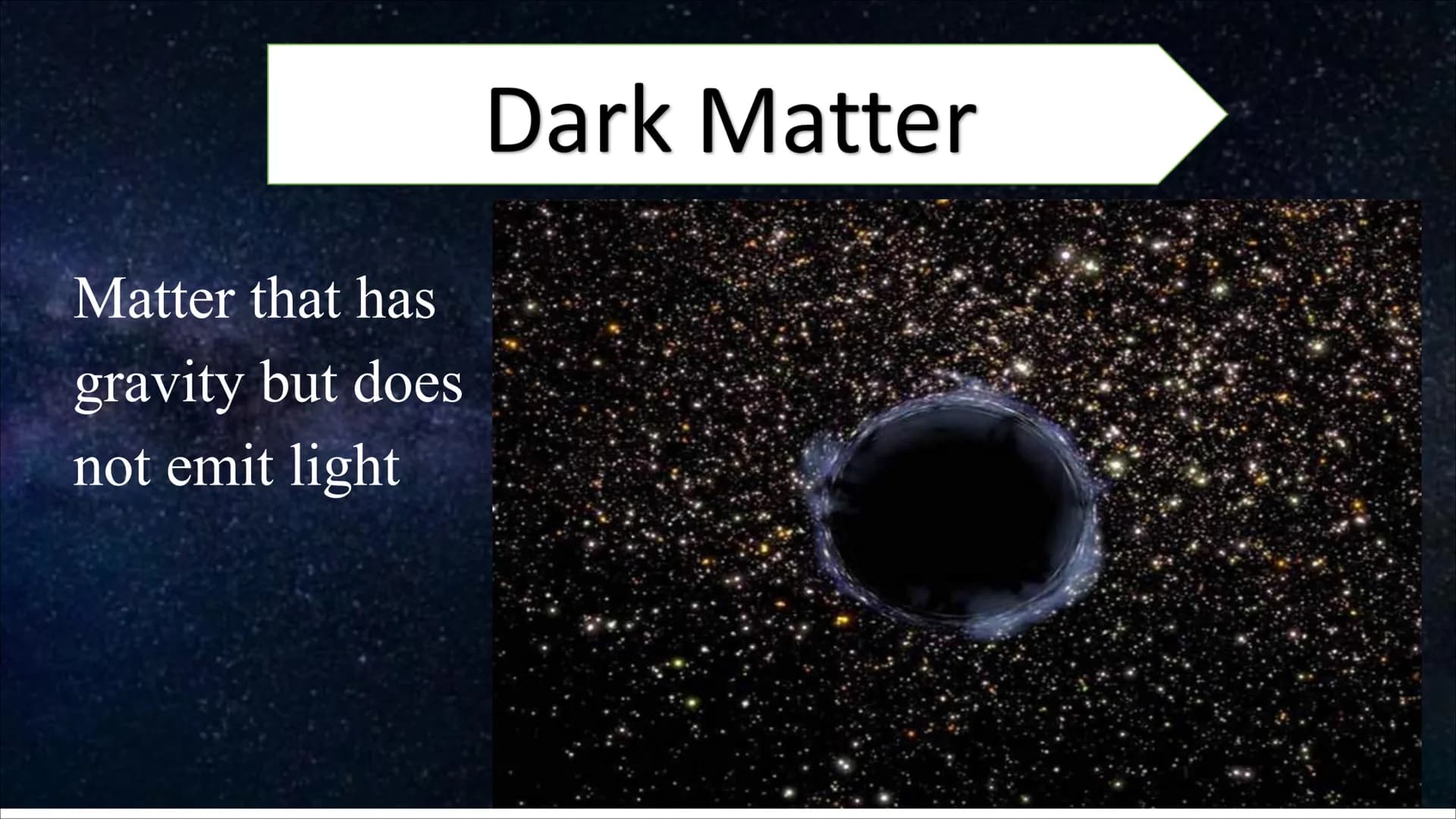 Dark Matter

Matter that has gravity but does not emit light